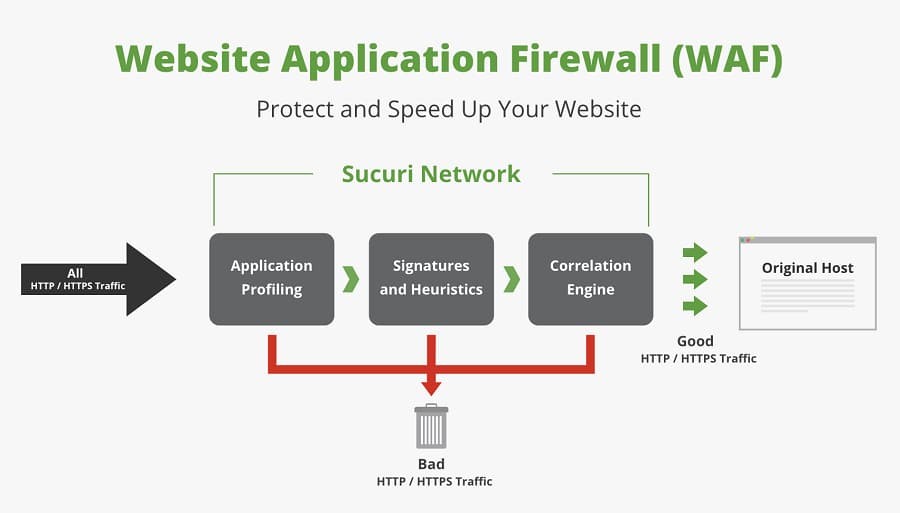 Website Application Firewall (WAF)

Protect and Speed Up Your Website

Sucuri Network

All
HTTP / HTTPS Traffic

Application Profiling

Signatures and Heuristics

Correlation Engine

Original Host

Good
HTTP / HTTPS Traffic

Bad
HTTP / HTTPS Traffic